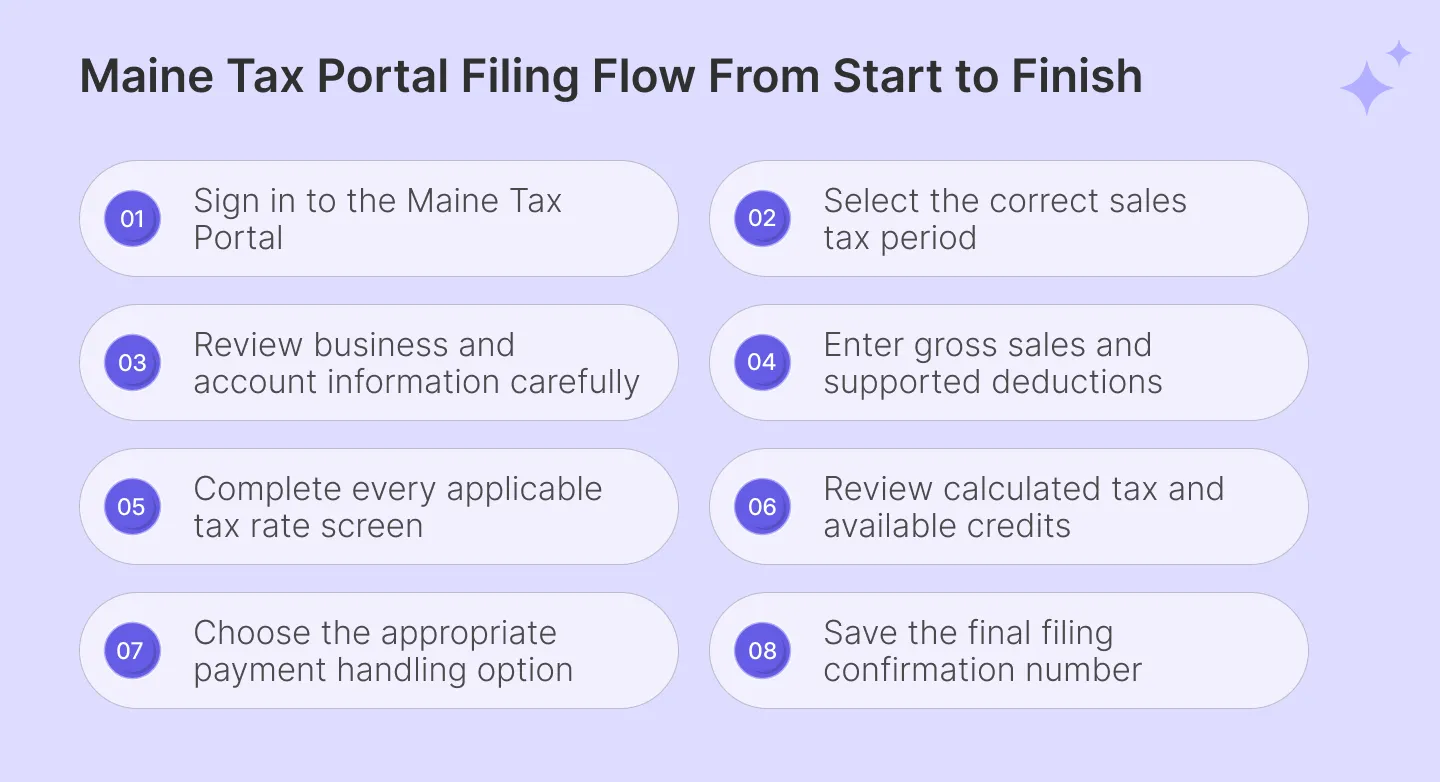 Maine Tax Portal Filing Flow From Start to Finish

01 Sign in to the Maine Tax Portal

02 Select the correct sales tax period

03 Review business and account information carefully

04 Enter gross sales and supported deductions

05 Complete every applicable tax rate screen

06 Review calculated tax and available credits

07 Choose the appropriate payment handling option

08 Save the final filing confirmation number